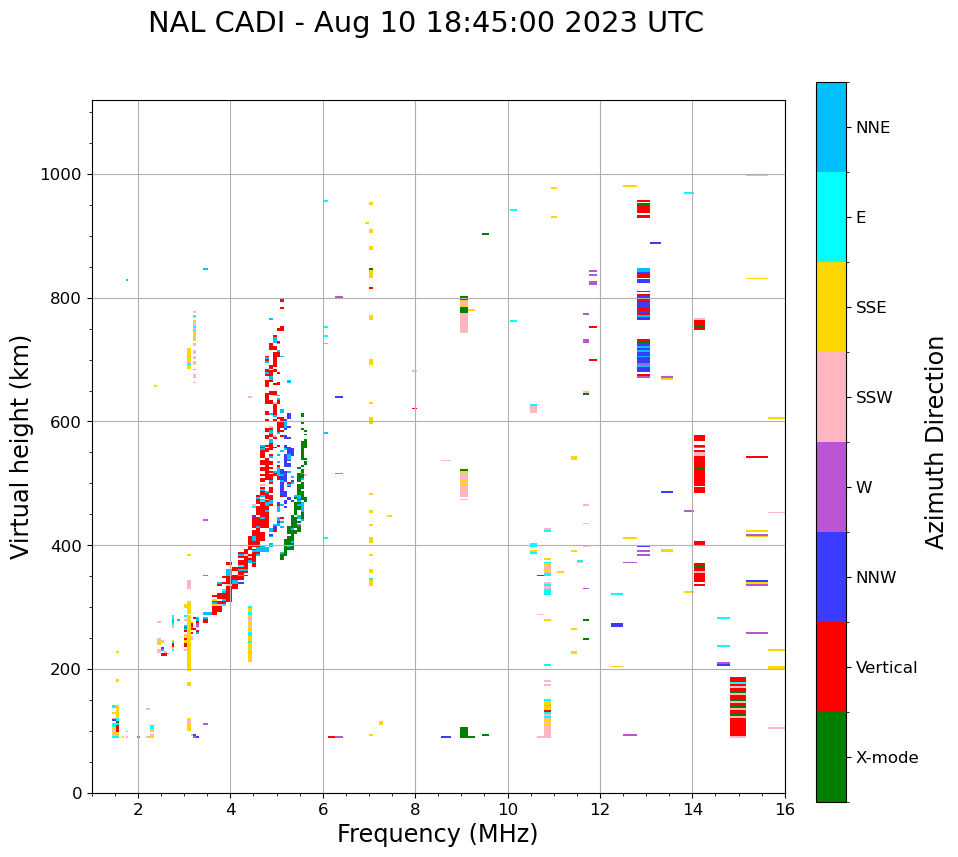 NAL CADI - Aug 10 18:45:00 2023 UTC

Virtual height (km)

1000
800
600
400
200
0

2
4
6
8
10
12
14
16

Frequency (MHz)

NNE
E
SSE
SSW
W
NNW
Vertical
X-mode

Azimuth Direction